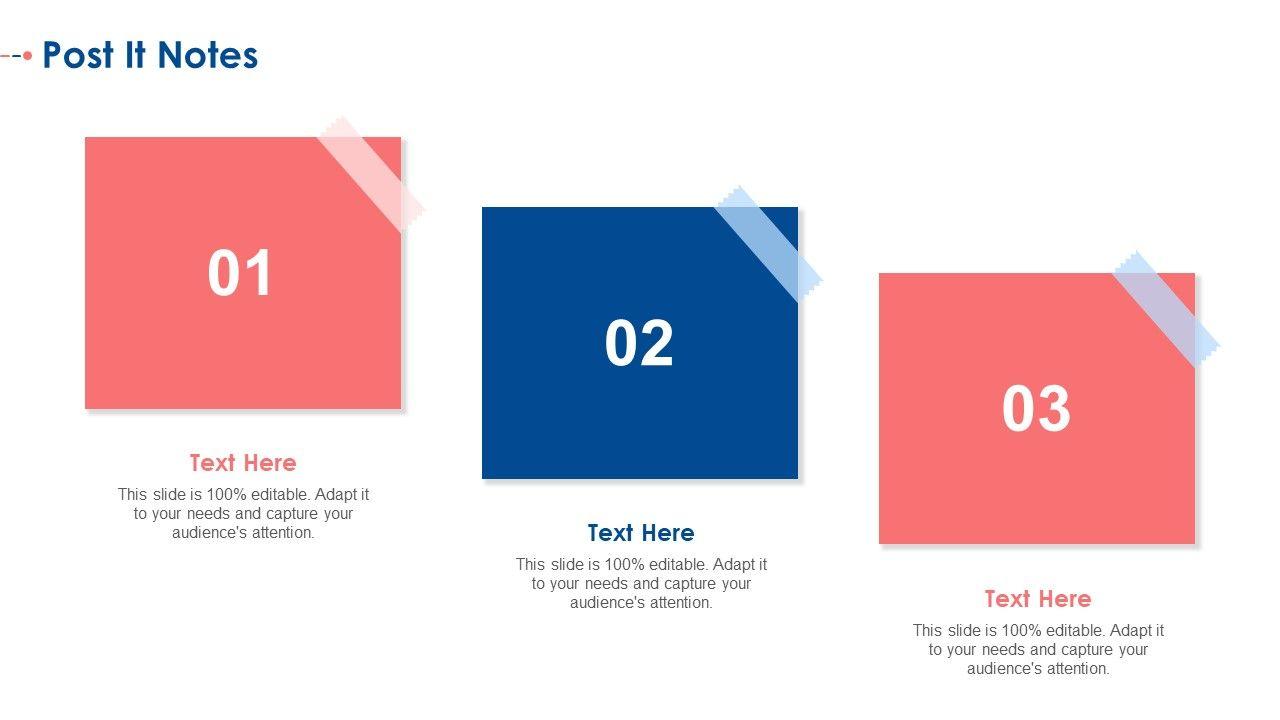 Post It Notes

01

Text Here

This slide is 100% editable. Adapt it to your needs and capture your audience's attention.

02

Text Here

This slide is 100% editable. Adapt it to your needs and capture your audience's attention.

03

Text Here

This slide is 100% editable. Adapt it to your needs and capture your audience's attention.